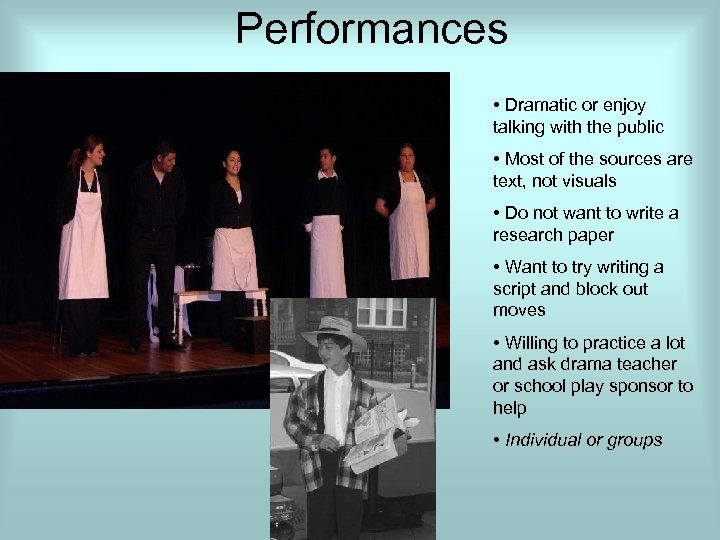 Performances

• Dramatic or enjoy talking with the public

• Most of the sources are text, not visuals

• Do not want to write a research paper

• Want to try writing a script and block out moves

• Willing to practice a lot and ask drama teacher or school play sponsor to help

• Individual or groups